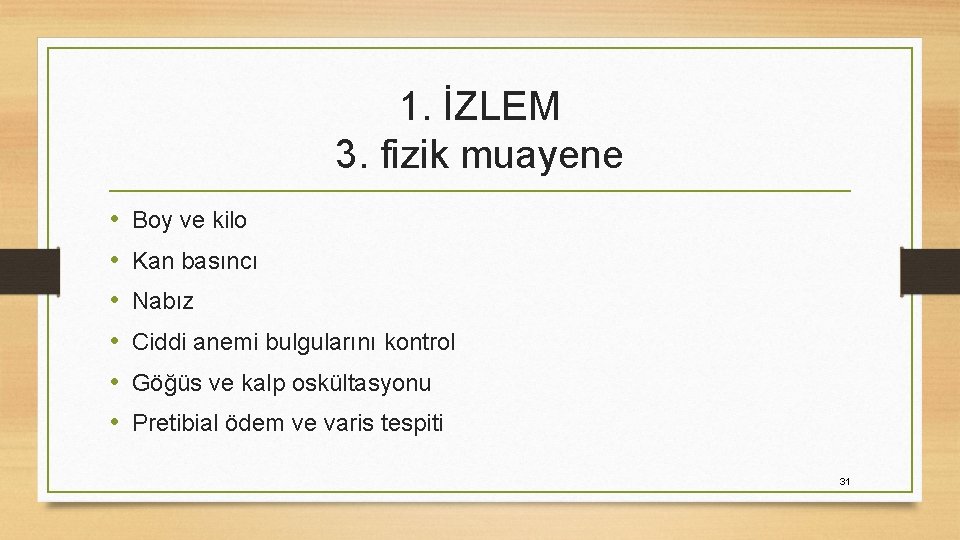 1. İZLEM
3. fizik muayene

• Boy ve kilo
• Kan basıncı
• Nabız
• Ciddi anemi bulgularını kontrol
• Göğüs ve kalp oskültasyonu
• Pretibial ödem ve varis tespiti

31